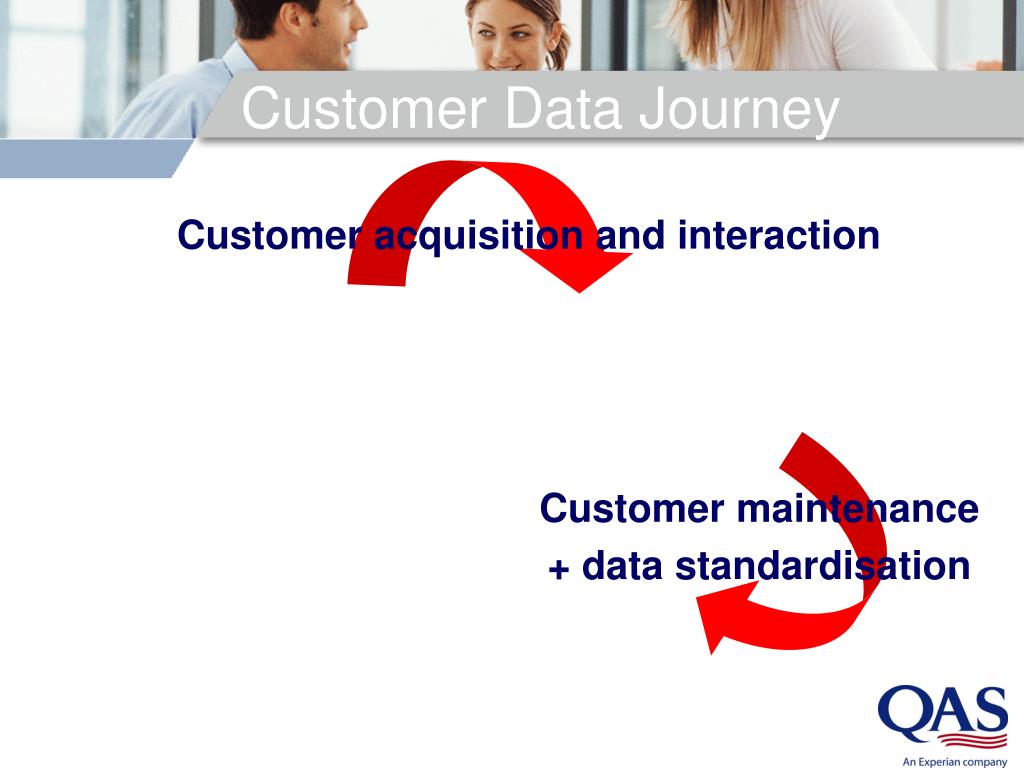 Customer Data Journey

Customer acquisition and interaction

Customer maintenance
+ data standardisation

QAS
An Experian company